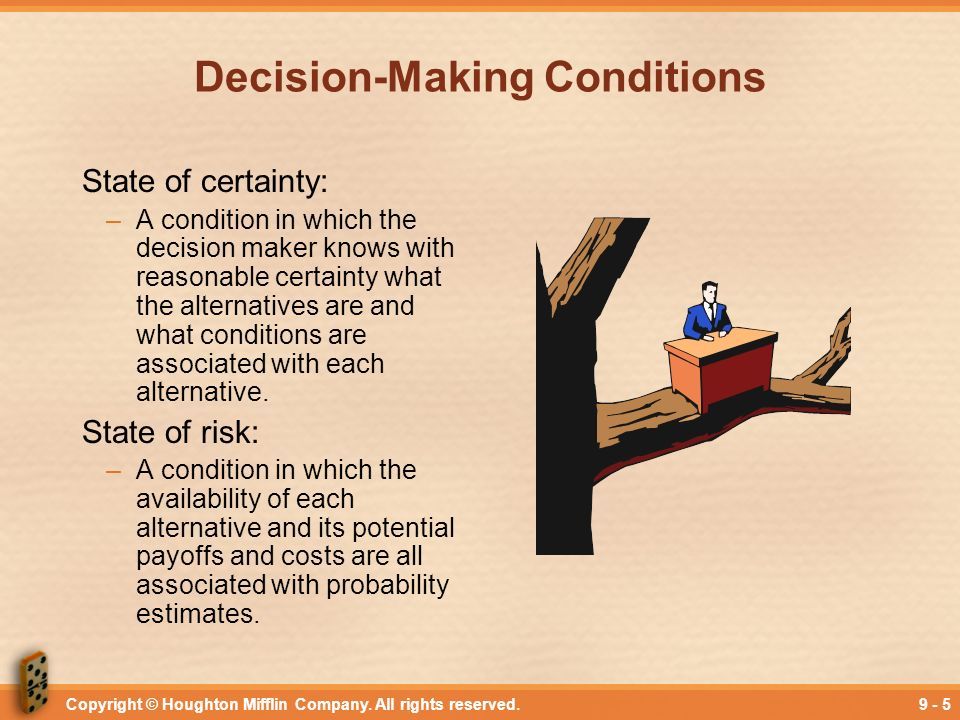 Decision-Making Conditions

State of certainty:

– A condition in which the decision maker knows with reasonable certainty what the alternatives are and what conditions are associated with each alternative.

State of risk:

– A condition in which the availability of each alternative and its potential payoffs and costs are all associated with probability estimates.

Copyright © Houghton Mifflin Company. All rights reserved.

9 - 5